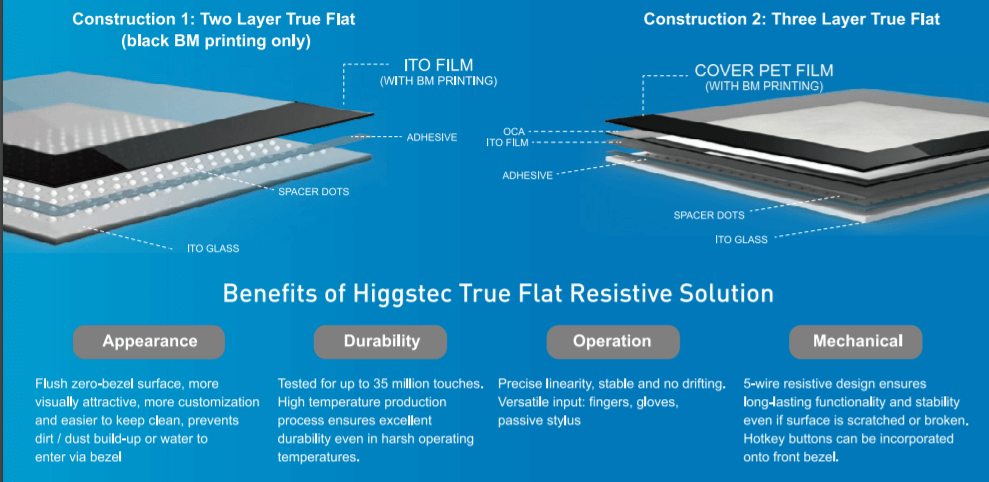 Construction 1: Two Layer True Flat
(black BM printing only)

ITO FILM
(WITH BM PRINTING)

ADHESIVE

SPACER DOTS

ITO GLASS

Construction 2: Three Layer True Flat

COVER PET FILM
(WITH BM PRINTING)

OCA
ITO FILM

ADHESIVE

SPACER DOTS

ITO GLASS

Benefits of Higgstec True Flat Resistive Solution

Appearance

Flush zero-bezel surface, more visually attractive, more customization and easier to keep clean, prevents dirt / dust build-up or water to enter via bezel

Durability

Tested for up to 35 million touches. High temperature production process ensures excellent durability even in harsh operating temperatures.

Operation

Precise linearity, stable and no drifting. Versatile input: fingers, gloves, passive stylus

Mechanical

5-wire resistive design ensures long-lasting functionality and stability even if surface is scratched or broken. Hotkey buttons can be incorporated onto front bezel.